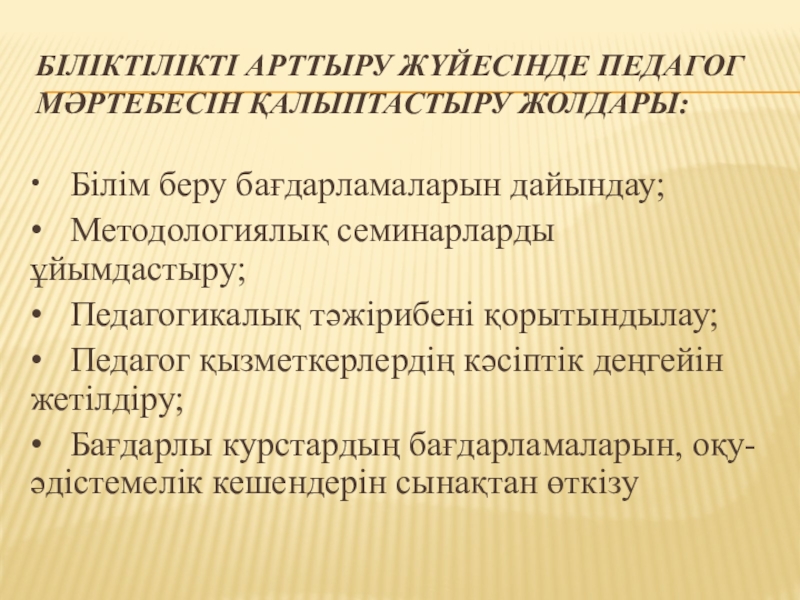 БІЛІКТІЛІКТІ АРТТЫРУ ЖҮЙЕСІНДЕ ПЕДАГОГ МӘРТЕБЕСІН ҚАЛЫПТАСТЫРУ ЖОЛДАРЫ:

• Білім беру бағдарламаларын дайындау;
• Методологиялық семинарларды ұйымдастыру;
• Педагогикалық тәжірибені қорытындылау;
• Педагог қызметкерлердің кәсіптік деңгейін жетілдіру;
• Бағдарлы курстардың бағдарламаларын, оқу-әдістемелік кешендерін сынақтан өткізу